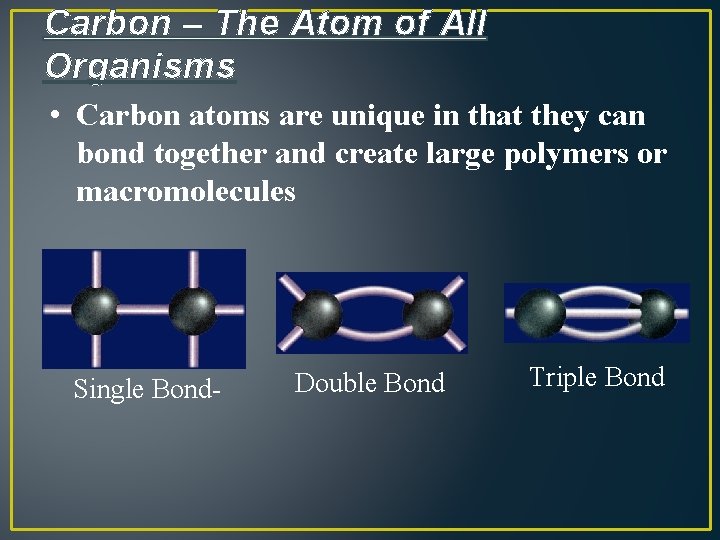 Carbon – The Atom of All Organisms

• Carbon atoms are unique in that they can bond together and create large polymers or macromolecules

Single Bond-

Double Bond

Triple Bond